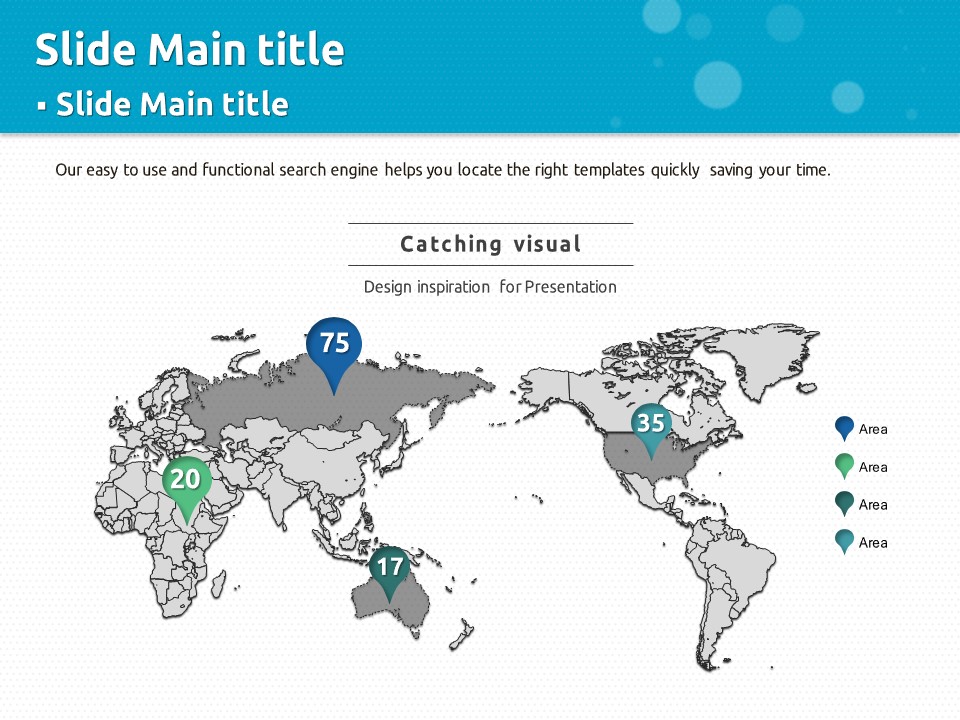 Slide Main title

▪ Slide Main title

Our easy to use and functional search engine helps you locate the right templates quickly saving your time.

Catching visual

Design inspiration for Presentation

75

35

20

17

Area

Area

Area

Area